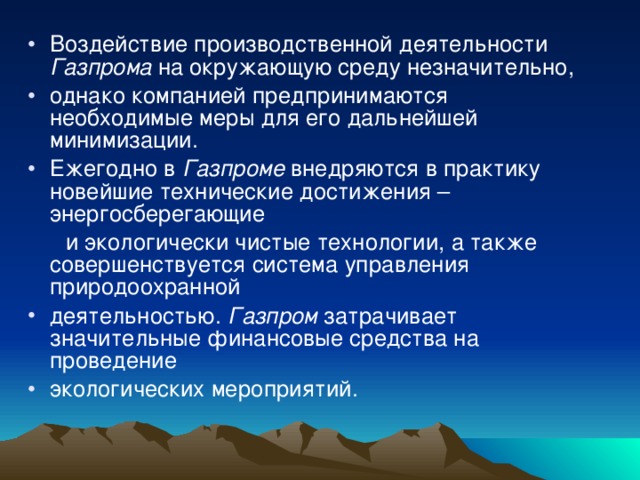 • Воздействие производственной деятельности Газпрома на окружающую среду незначительно,
• однако компанией предпринимаются необходимые меры для его дальнейшей минимизации.
• Ежегодно в Газпроме внедряются в практику новейшие технические достижения – энергосберегающие

и экологически чистые технологии, а также совершенствуется система управления природоохранной
• деятельностью. Газпром затрачивает значительные финансовые средства на проведение
• экологических мероприятий.